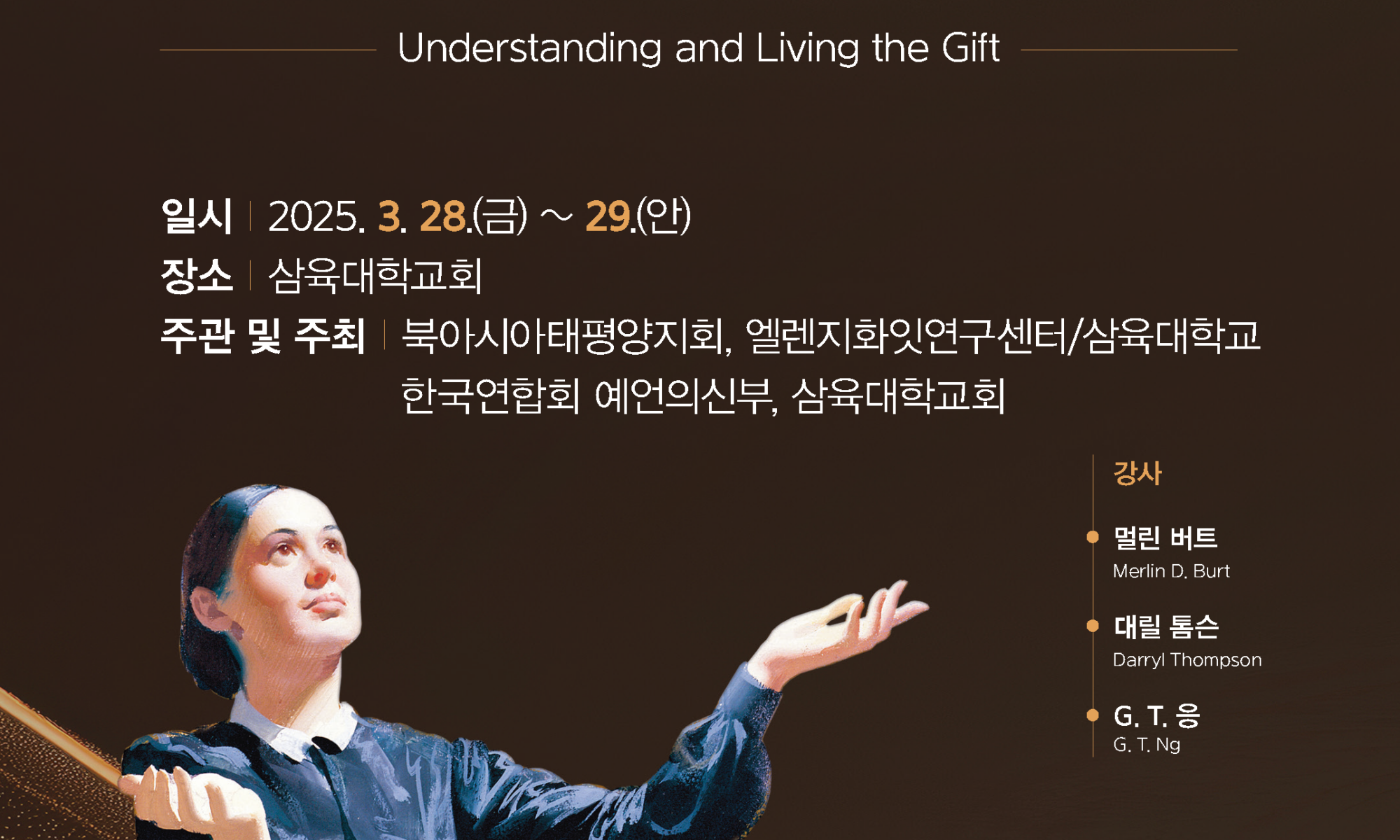 Understanding and Living the Gift

일시 | 2025. 3. 28.(금) ~ 29.(안)
장소 | 삼육대학교회
주관 및 주최 | 북아시아태평양지회, 엘렌지화잇연구센터/삼육대학교 한국연합회 예언의신부, 삼육대학교회

강사

멀린 버트
Merlin D. Burt

대릴 톰슨
Darryl Thompson

G. T. 응
G. T. Ng